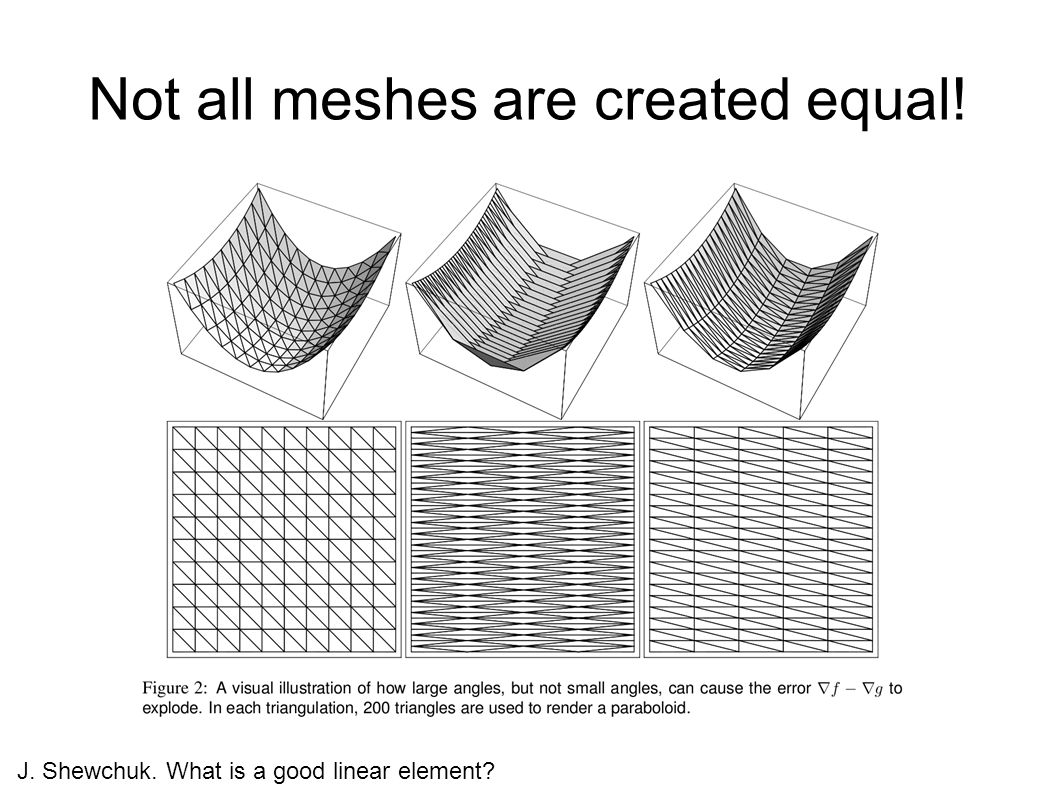 Not all meshes are created equal!

Figure 2: A visual illustration of how large angles, but not small angles, can cause the error $\nabla f - \nabla g$ to explode. In each triangulation, 200 triangles are used to render a paraboloid.

J. Shewchuk. What is a good linear element?